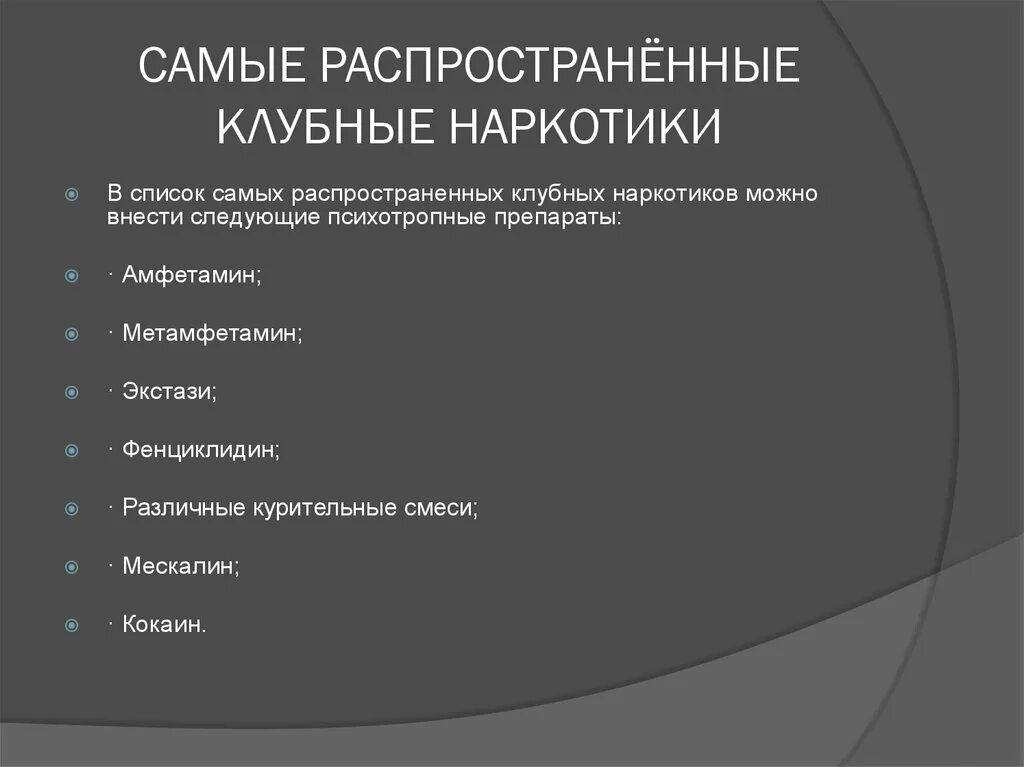 САМЫЕ РАСПРОСТРАНЁННЫЕ КЛУБНЫЕ НАРКОТИКИ

В список самых распространенных клубных наркотиков можно внести следующие психотропные препараты:

· Амфетамин;

· Метамфетамин;

· Экстази;

· Фенциклидин;

· Различные курительные смеси;

· Мескалин;

· Кокаин.